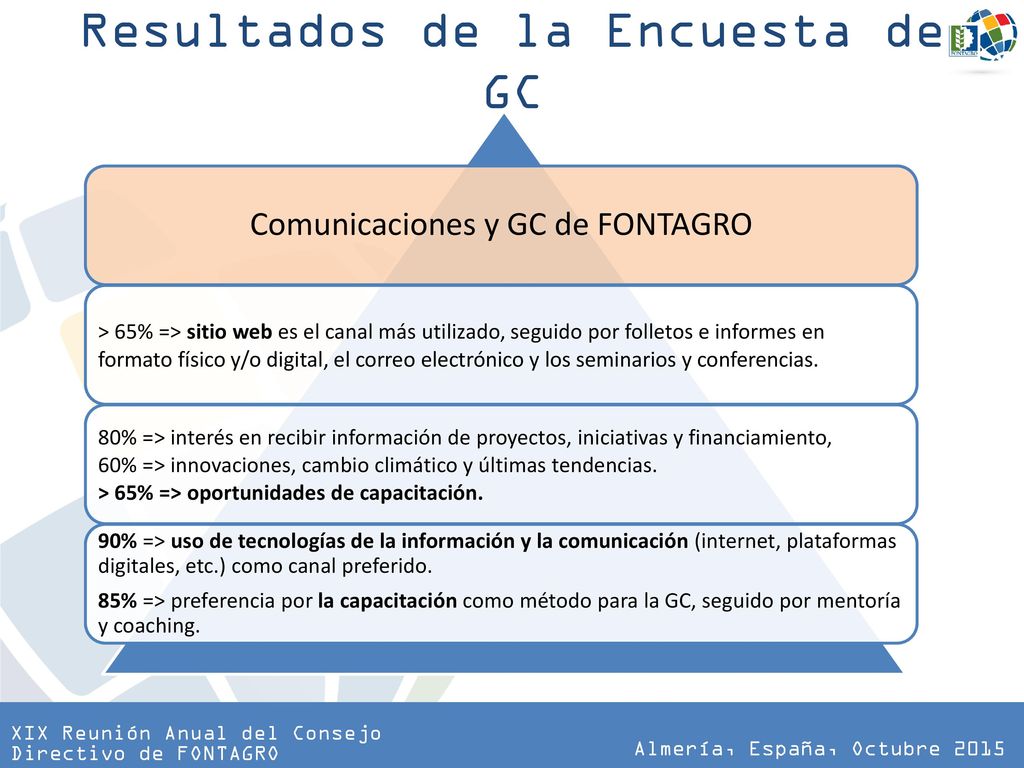 Resultados de la Encuesta de GC

Comunicaciones y GC de FONTAGRO

> 65% => sitio web es el canal más utilizado, seguido por folletos e informes en formato físico y/o digital, el correo electrónico y los seminarios y conferencias.

80% => interés en recibir información de proyectos, iniciativas y financiamiento,
60% => innovaciones, cambio climático y últimas tendencias.
> 65% => oportunidades de capacitación.

90% => uso de tecnologías de la información y la comunicación (internet, plataformas digitales, etc.) como canal preferido.

85% => preferencia por la capacitación como método para la GC, seguido por mentoría y coaching.

XIX Reunión Anual del Consejo Directivo de FONTAGRO

Almería, España, Octubre 2015